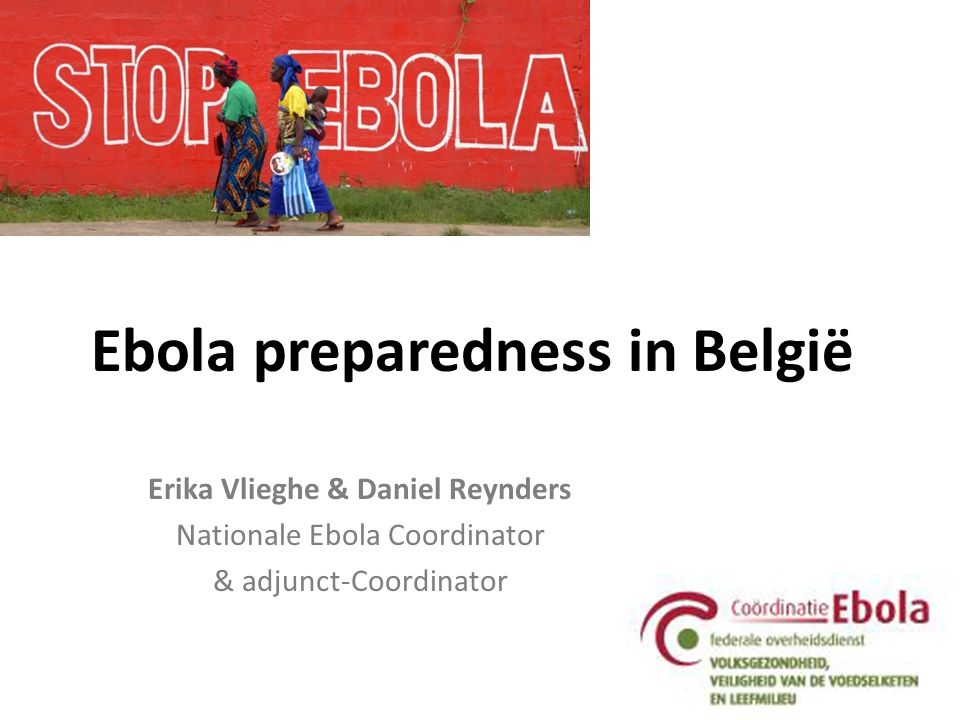 STOP EBOLA

Ebola preparedness in België

Erika Vlieghe & Daniel Reynders
Nationale Ebola Coordinator
& adjunct-Coordinator

Coördinatie Ebola
federale overheidsdienst
VOLKSGEZONDHEID,
VEILIGHEID VAN DE VOEDSELKETEN
EN LEEFMILIEU